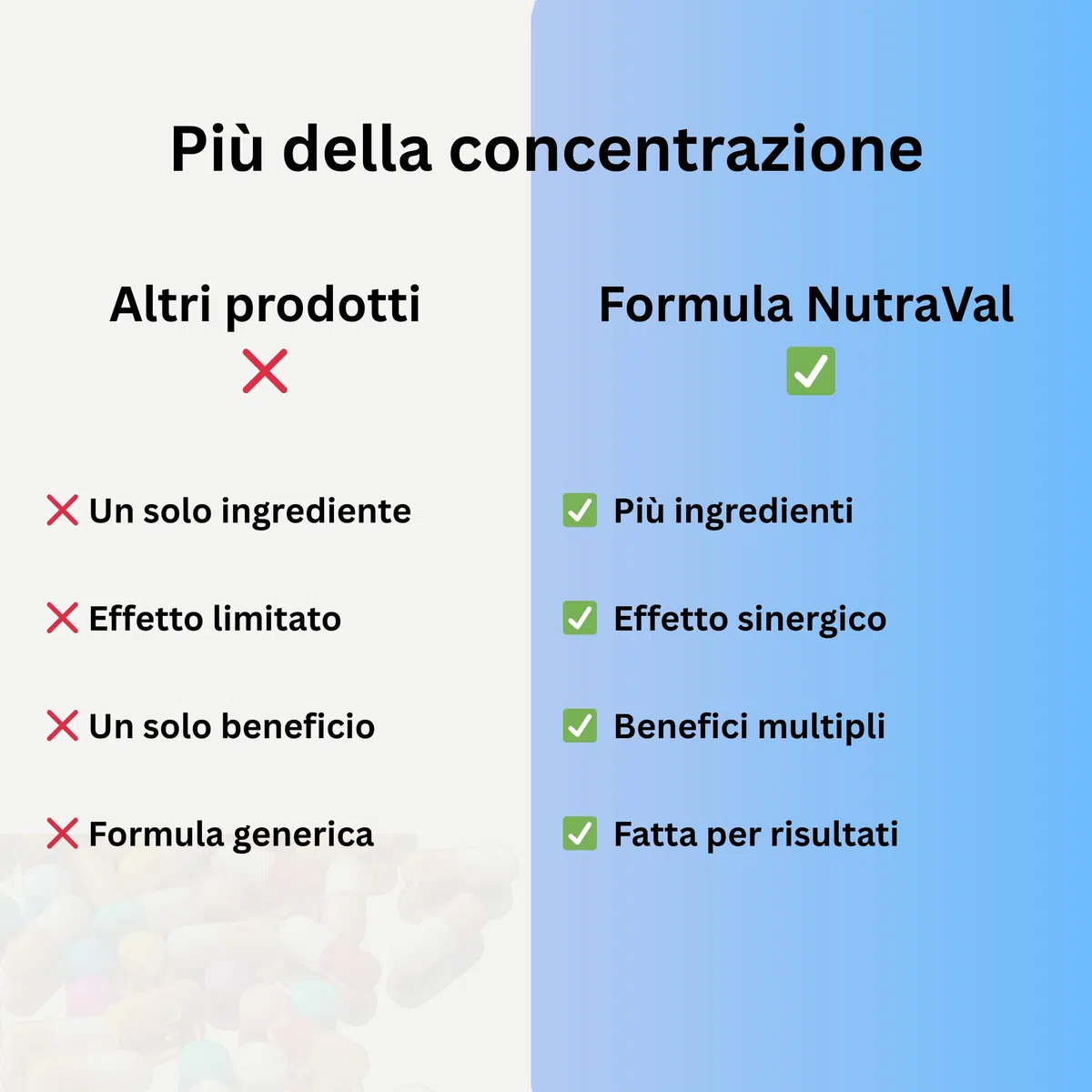 Più della concentrazione

Altri prodotti
❌

❌ Un solo ingrediente

❌ Effetto limitato

❌ Un solo beneficio

❌ Formula generica

Formula NutraVal
✅

✅ Più ingredienti

✅ Effetto sinergico

✅ Benefici multipli

✅ Fatta per risultati